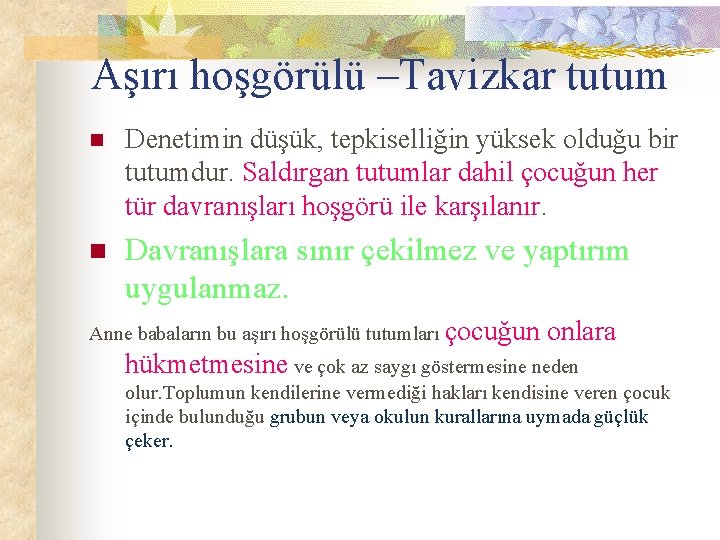 Aşırı hoşgörülü –Tavizkar tutum

Denetimin düşük, tepkiselliğin yüksek olduğu bir tutumdur. Saldırgan tutumlar dahil çocuğun her tür davranışları hoşgörü ile karşılanır.

Davranışlara sınır çekilmez ve yaptırım uygulanmaz.

Anne babaların bu aşırı hoşgörülü tutumları çocuğun onlara hükmetmesine ve çok az saygı göstermesine neden olur.Toplumun kendilerine vermediği hakları kendisine veren çocuk içinde bulunduğu grubun veya okulun kurallarına uymada güçlük çeker.